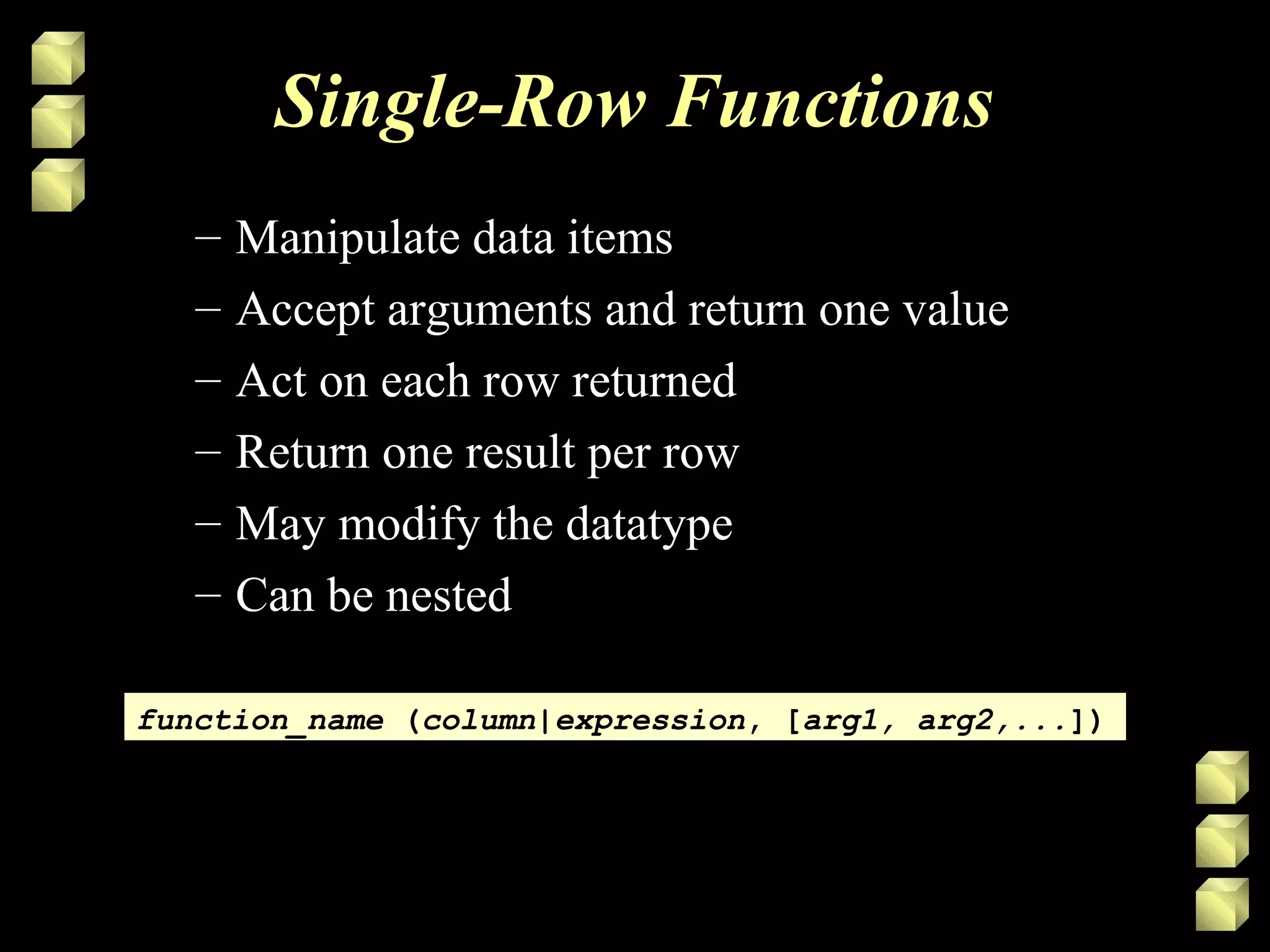 Single-Row Functions

– Manipulate data items
– Accept arguments and return one value
– Act on each row returned
– Return one result per row
– May modify the datatype
– Can be nested

function_name (column|expression, [arg1, arg2,...])